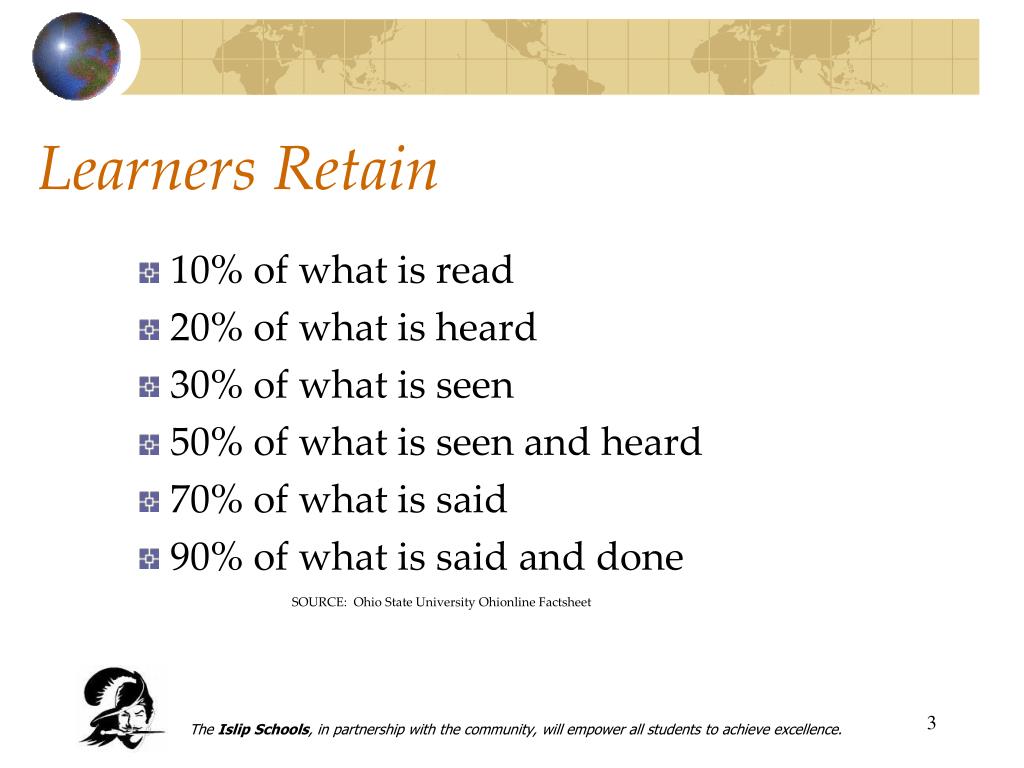 Learners Retain

10% of what is read
20% of what is heard
30% of what is seen
50% of what is seen and heard
70% of what is said
90% of what is said and done

SOURCE: Ohio State University Ohionline Factsheet

The Islip Schools, in partnership with the community, will empower all students to achieve excellence.

3